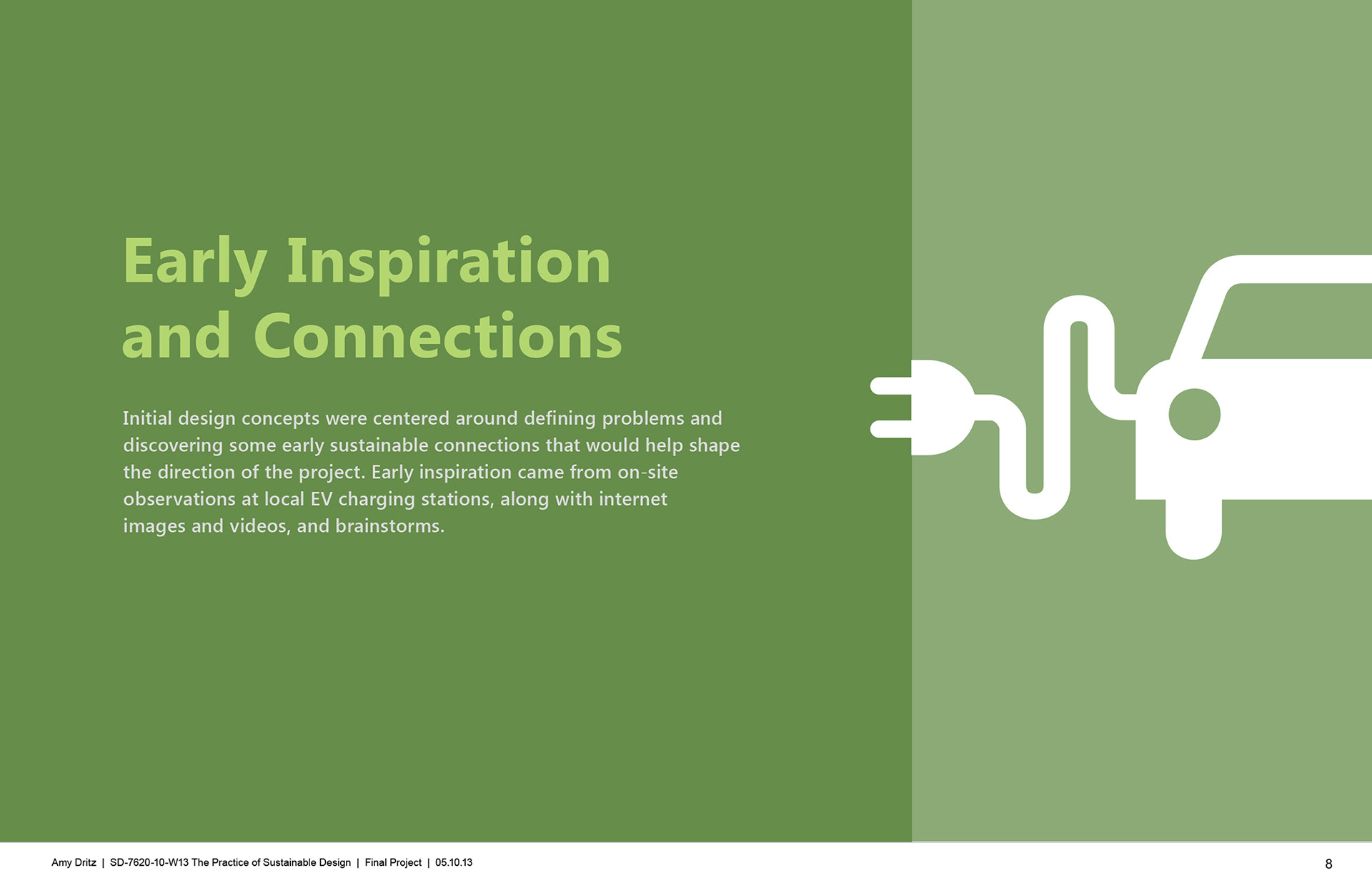 Early Inspiration and Connections

Initial design concepts were centered around defining problems and discovering some early sustainable connections that would help shape the direction of the project. Early inspiration came from on-site observations at local EV charging stations, along with internet images and videos, and brainstorms.

Amy Dritz | SD-7620-10-W13 The Practice of Sustainable Design | Final Project | 05.10.13

8